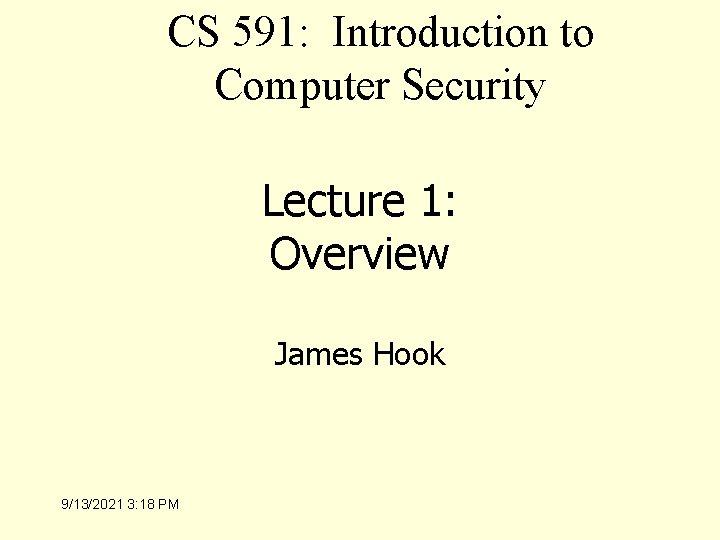 CS 591: Introduction to Computer Security

Lecture 1: Overview

James Hook

9/13/2021 3:18 PM